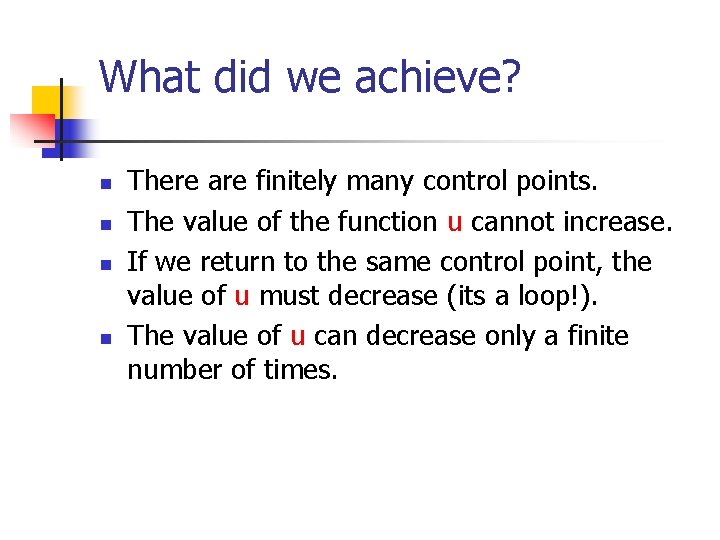 What did we achieve?

- There are finitely many control points.
- The value of the function u cannot increase.
- If we return to the same control point, the value of u must decrease (its a loop!).
- The value of u can decrease only a finite number of times.